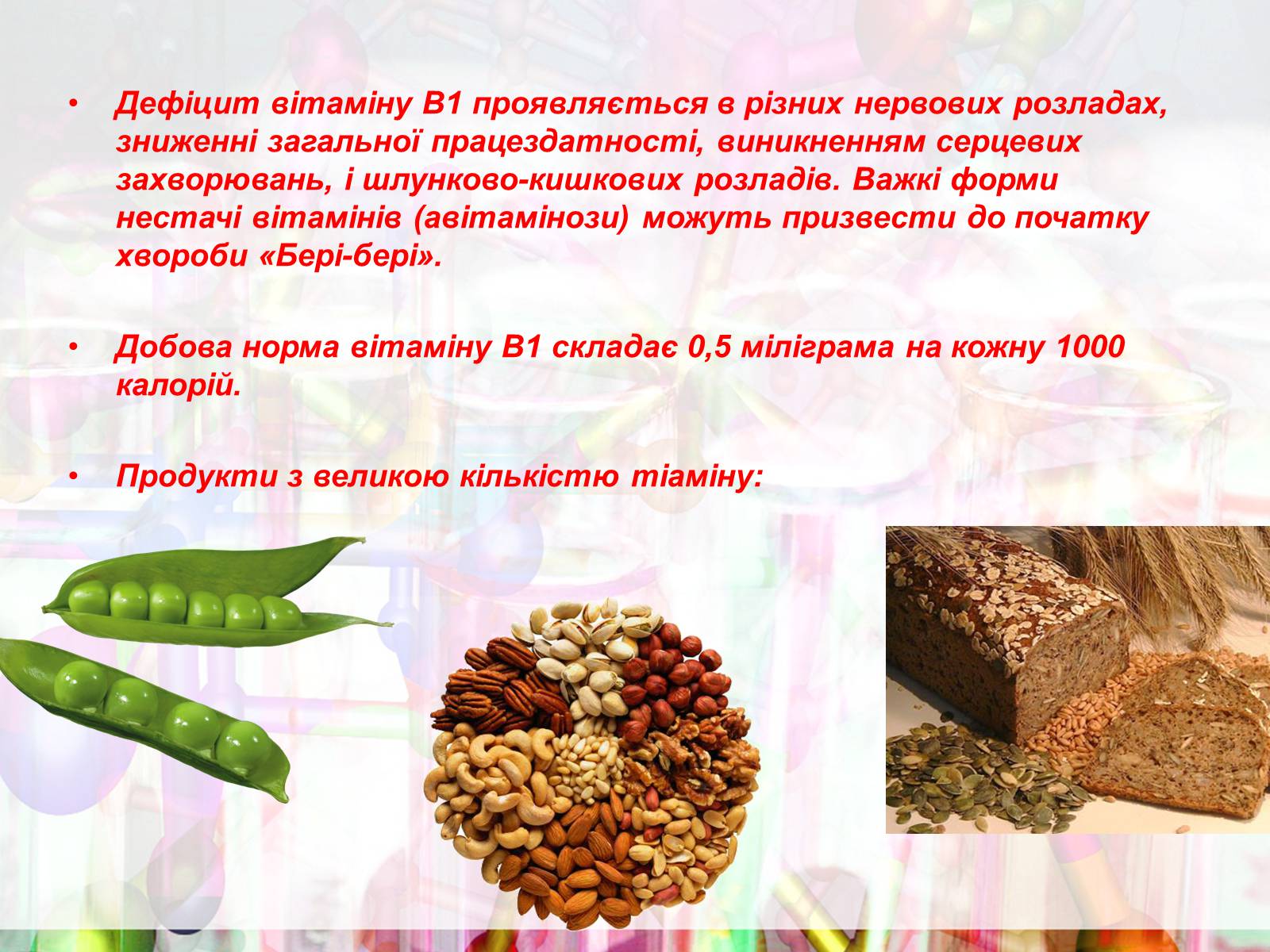 • Дефіцит вітаміну В1 проявляється в різних нервових розладах, зниженні загальної працездатності, виникненням серцевих захворювань, і шлунково-кишкових розладів. Важкі форми нестачі вітамінів (авітамінози) можуть призвести до початку хвороби «Бері-бері».

• Добова норма вітаміну В1 складає 0,5 міліграма на кожну 1000 калорій.

• Продукти з великою кількістю тіаміну: